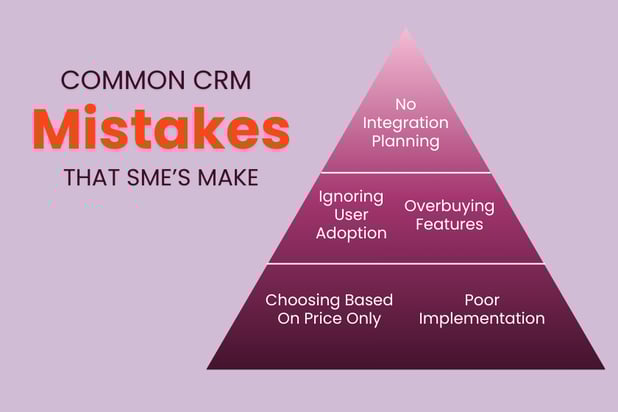 COMMON CRM
Mistakes
THAT SME'S MAKE

No Integration Planning

Ignoring User Adoption

Overbuying Features

Choosing Based On Price Only

Poor Implementation